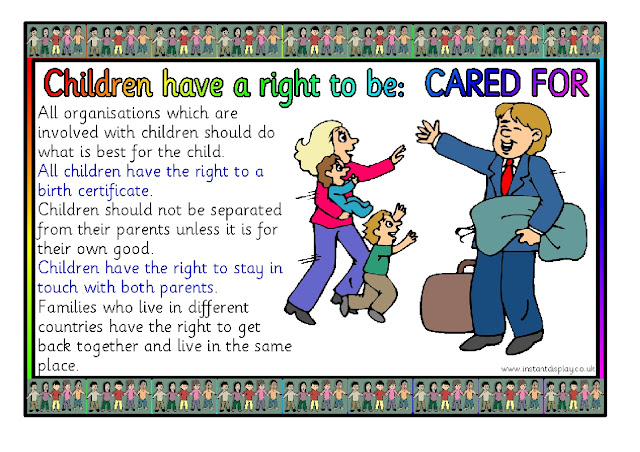 Children have a right to be: CARED FOR

All organisations which are involved with children should do what is best for the child.
All children have the right to a birth certificate.
Children should not be separated from their parents unless it is for their own good.
Children have the right to stay in touch with both parents.
Families who live in different countries have the right to get back together and live in the same place.

www.instantdisplay.co.uk